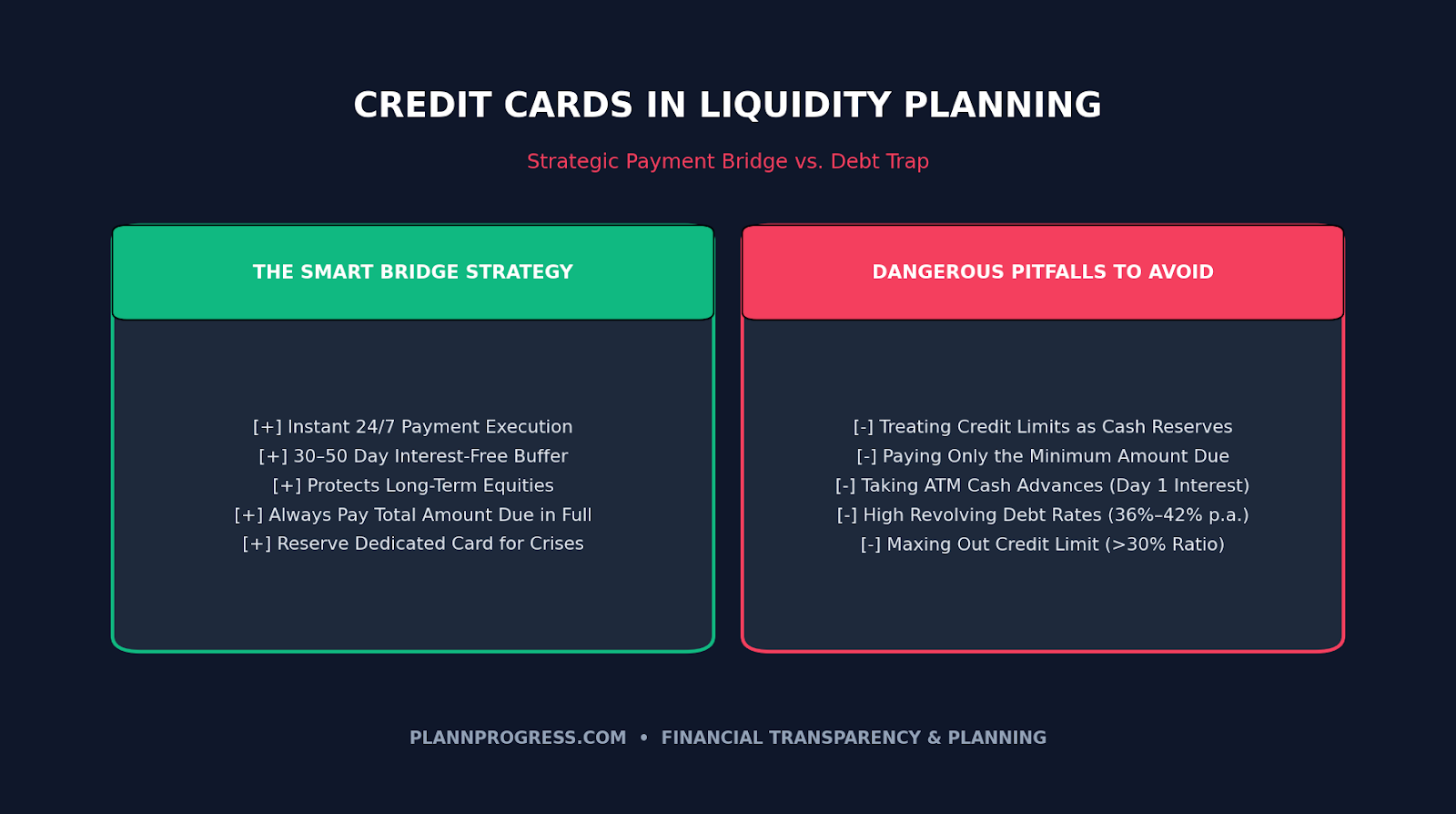 CREDIT CARDS IN LIQUIDITY PLANNING

Strategic Payment Bridge vs. Debt Trap

THE SMART BRIDGE STRATEGY

[+] Instant 24/7 Payment Execution
[+] 30–50 Day Interest-Free Buffer
[+] Protects Long-Term Equities
[+] Always Pay Total Amount Due in Full
[+] Reserve Dedicated Card for Crises

DANGEROUS PITFALLS TO AVOID

[-] Treating Credit Limits as Cash Reserves
[-] Paying Only the Minimum Amount Due
[-] Taking ATM Cash Advances (Day 1 Interest)
[-] High Revolving Debt Rates (36%–42% p.a.)
[-] Maxing Out Credit Limit (>30% Ratio)

PLANNPROGRESS.COM • FINANCIAL TRANSPARENCY & PLANNING